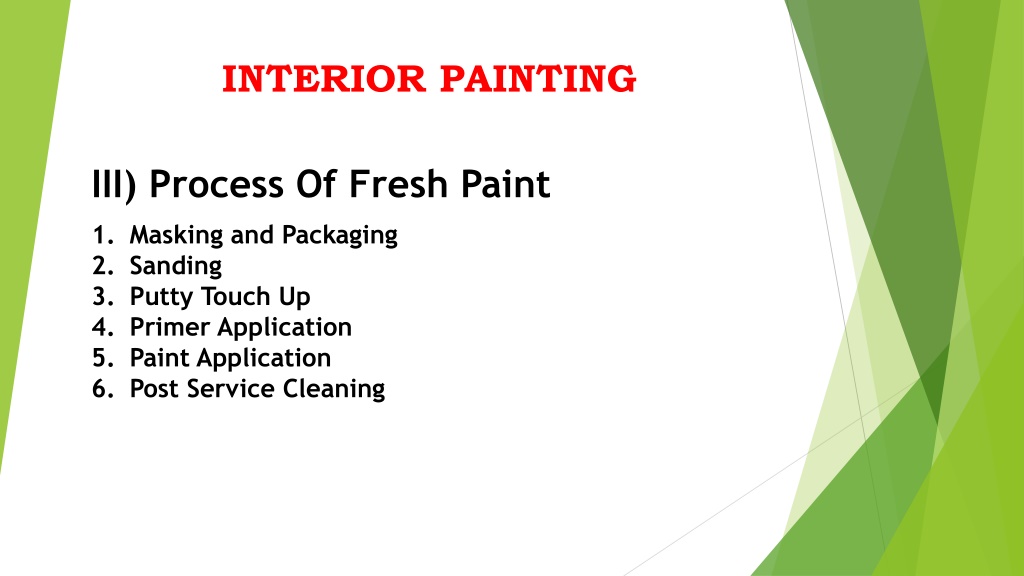 INTERIOR PAINTING

III) Process Of Fresh Paint

1. Masking and Packaging
2. Sanding
3. Putty Touch Up
4. Primer Application
5. Paint Application
6. Post Service Cleaning